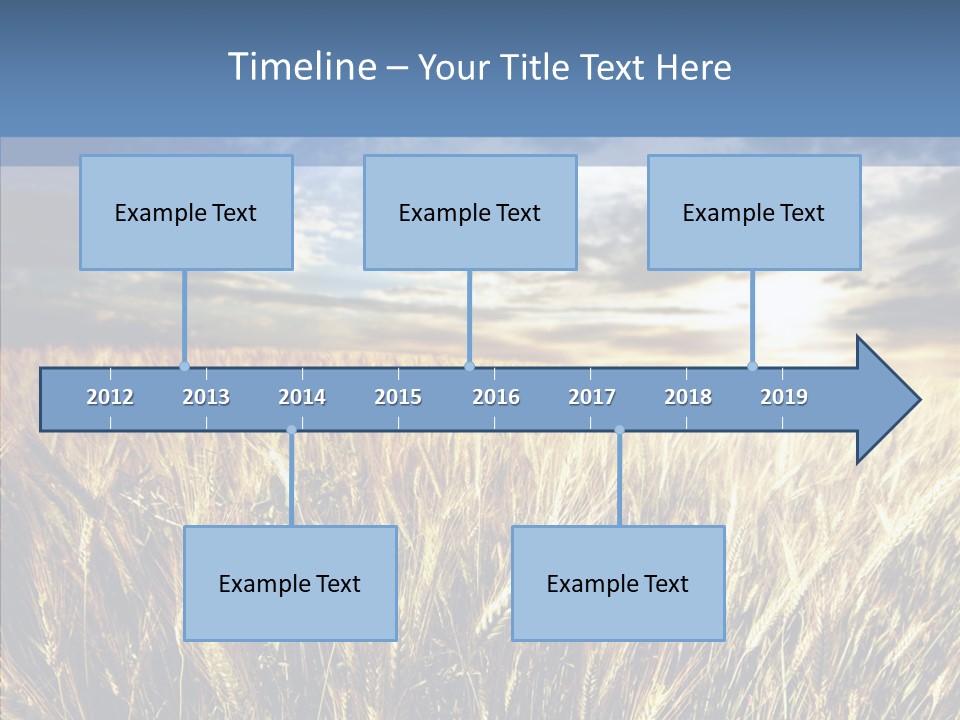 Timeline – Your Title Text Here

Example Text

Example Text

Example Text

2012 2013 2014 2015 2016 2017 2018 2019

Example Text

Example Text